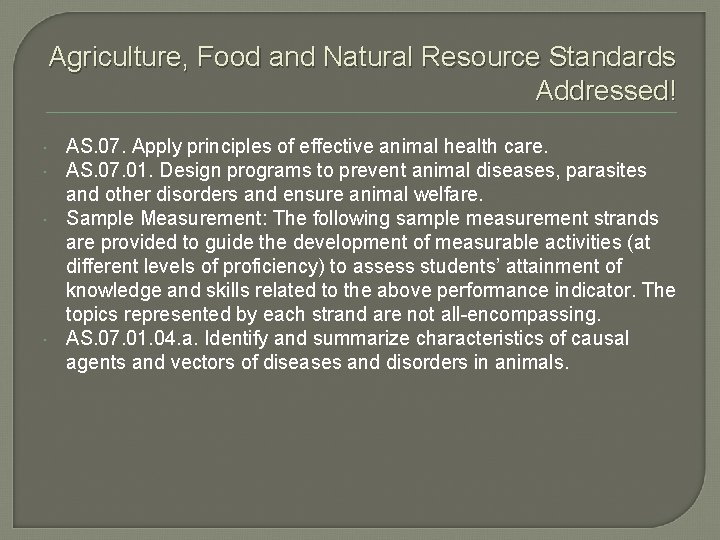 Agriculture, Food and Natural Resource Standards Addressed!

AS.07. Apply principles of effective animal health care.
AS.07.01. Design programs to prevent animal diseases, parasites and other disorders and ensure animal welfare.
Sample Measurement: The following sample measurement strands are provided to guide the development of measurable activities (at different levels of proficiency) to assess students' attainment of knowledge and skills related to the above performance indicator. The topics represented by each strand are not all-encompassing.
AS.07.01.04.a. Identify and summarize characteristics of causal agents and vectors of diseases and disorders in animals.